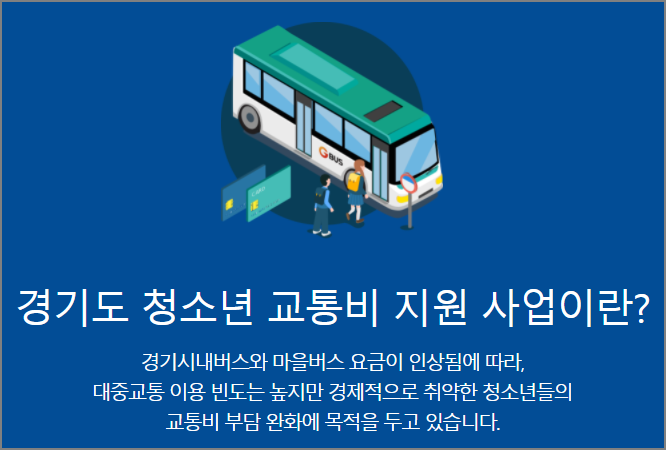 G BUS

CARD

경기도 청소년 교통비 지원 사업이란?

경기시내버스와 마을버스 요금이 인상됨에 따라, 대중교통 이용 빈도는 높지만 경제적으로 취약한 청소년들의 교통비 부담 완화에 목적을 두고 있습니다.